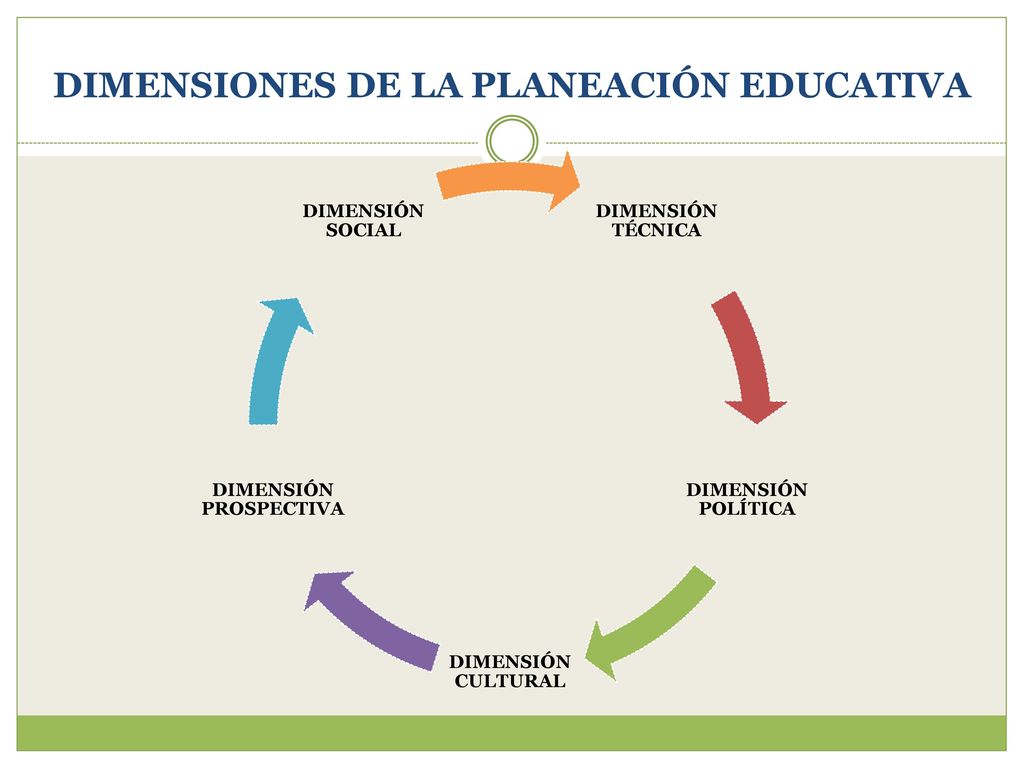 DIMENSIONES DE LA PLANEACIÓN EDUCATIVA

DIMENSIÓN SOCIAL

DIMENSIÓN TÉCNICA

DIMENSIÓN POLÍTICA

DIMENSIÓN CULTURAL

DIMENSIÓN PROSPECTIVA